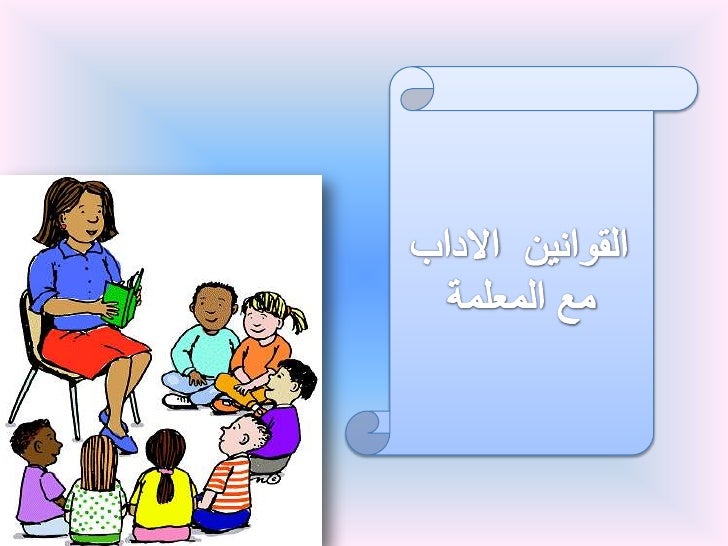 القوانين الاداب
مع المعلمة